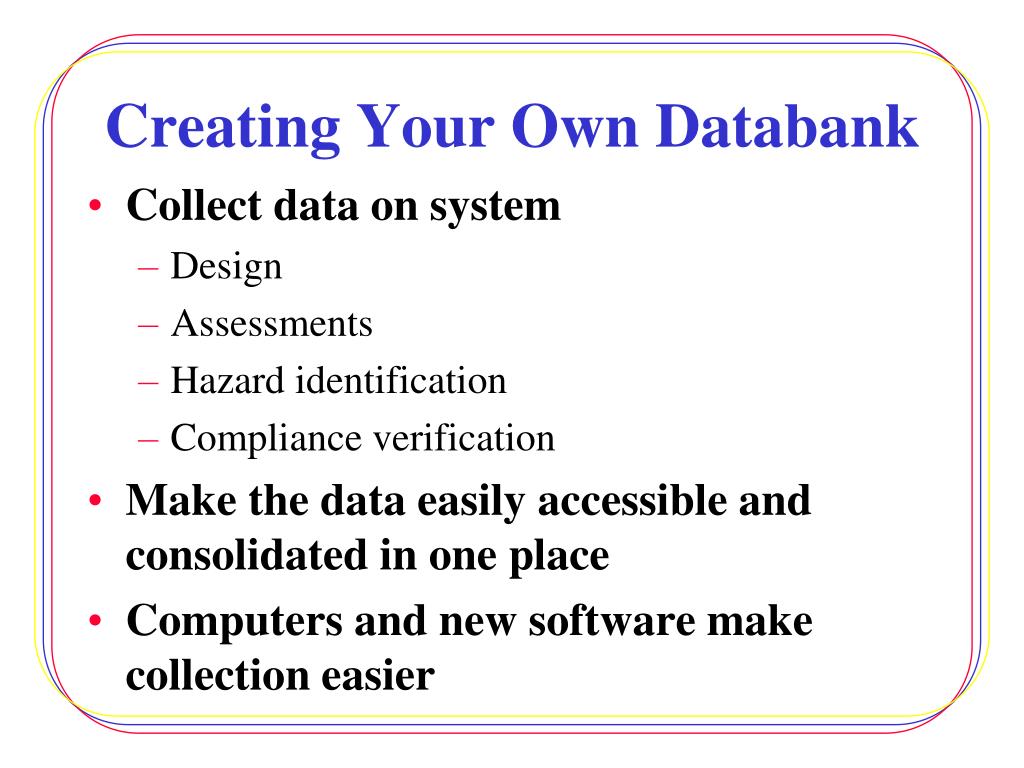 Creating Your Own Databank

• Collect data on system
– Design
– Assessments
– Hazard identification
– Compliance verification
• Make the data easily accessible and consolidated in one place
• Computers and new software make collection easier